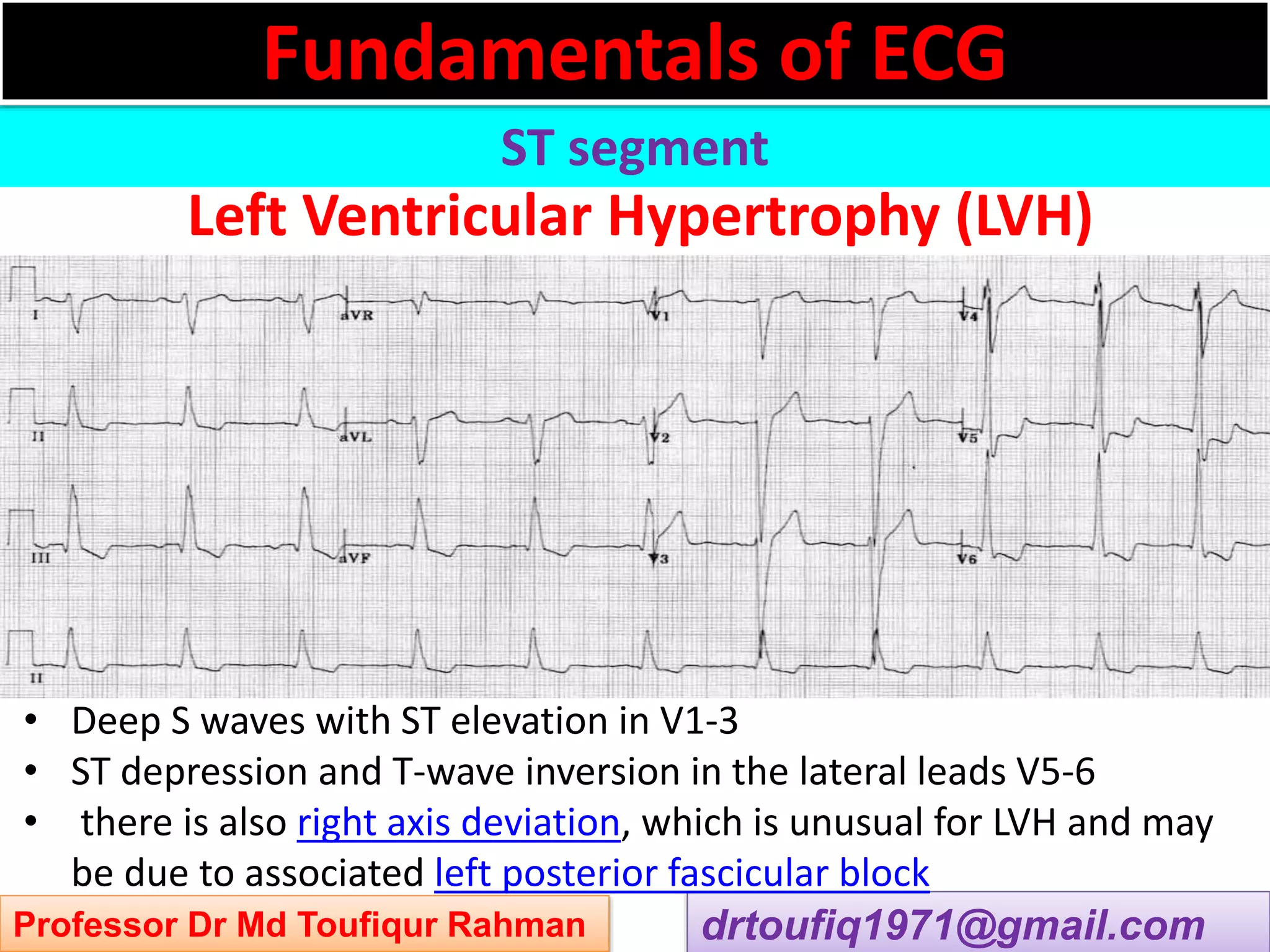 Fundamentals of ECG

ST segment

Left Ventricular Hypertrophy (LVH)

I
aVR
V1
V4
II
aVL
V2
V5
III
aVF
V3
V6
II

• Deep S waves with ST elevation in V1-3
• ST depression and T-wave inversion in the lateral leads V5-6
• there is also right axis deviation, which is unusual for LVH and may be due to associated left posterior fascicular block

Professor Dr Md Toufiqur Rahman
drtoufiq1971@gmail.com